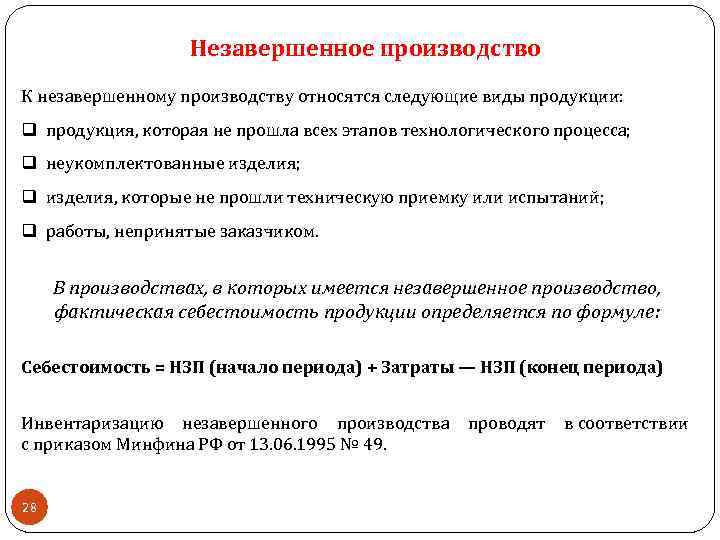 Незавершенное производство

К незавершенному производству относятся следующие виды продукции:

❑ продукция, которая не прошла всех этапов технологического процесса;

❑ неукомплектованные изделия;

❑ изделия, которые не прошли техническую приемку или испытаний;

❑ работы, непринятые заказчиком.

В производствах, в которых имеется незавершенное производство, фактическая себестоимость продукции определяется по формуле:

Себестоимость = НЗП (начало периода) + Затраты — НЗП (конец периода)

Инвентаризацию незавершенного производства проводят в соответствии с приказом Минфина РФ от 13.06.1995 № 49.

28